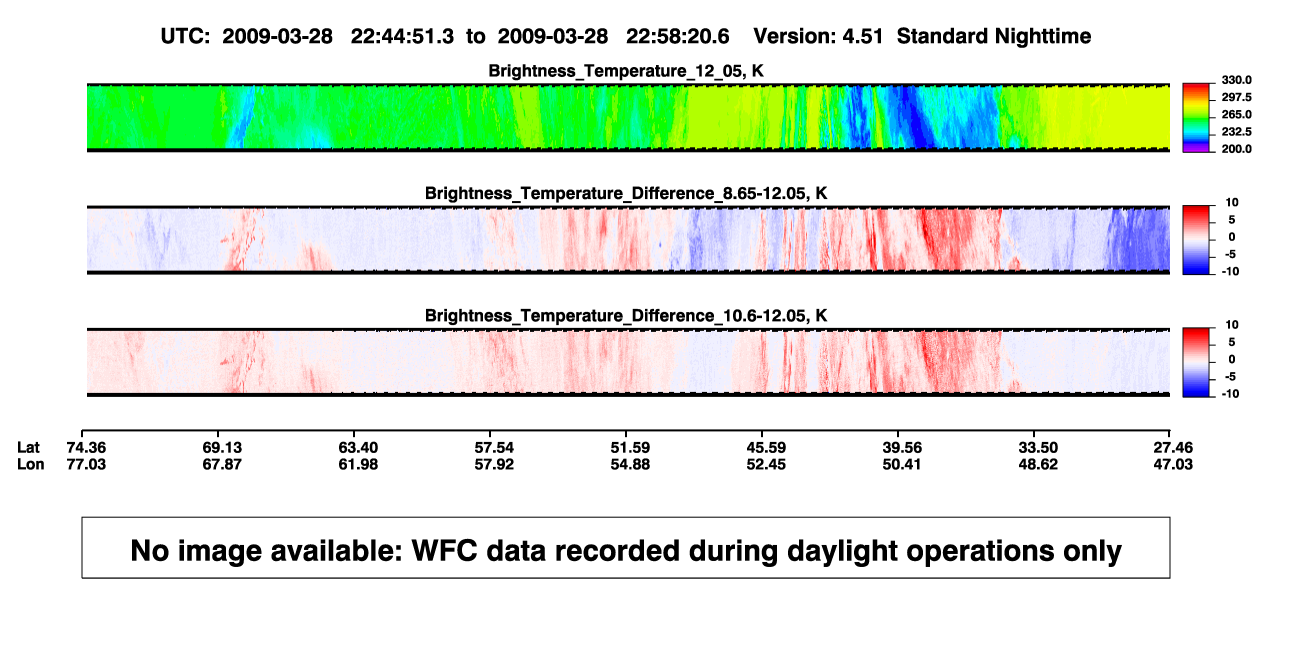 UTC: 2009-03-28 22:44:51.3 to 2009-03-28 22:58:20.6 Version: 4.51 Standard Nighttime

Brightness_Temperature_12_05, K

330.0
297.5
265.0
232.5
200.0

Brightness_Temperature_Difference_8.65-12.05, K

10
5
0
-5
-10

Brightness_Temperature_Difference_10.6-12.05, K

10
5
0
-5
-10

| Lat | 74.36 | 69.13 | 63.40 | 57.54 | 51.59 | 45.59 | 39.56 | 33.50 | 27.46 |
|---|---|---|---|---|---|---|---|---|---|
| Lon | 77.03 | 67.87 | 61.98 | 57.92 | 54.88 | 52.45 | 50.41 | 48.62 | 47.03 |

No image available: WFC data recorded during daylight operations only